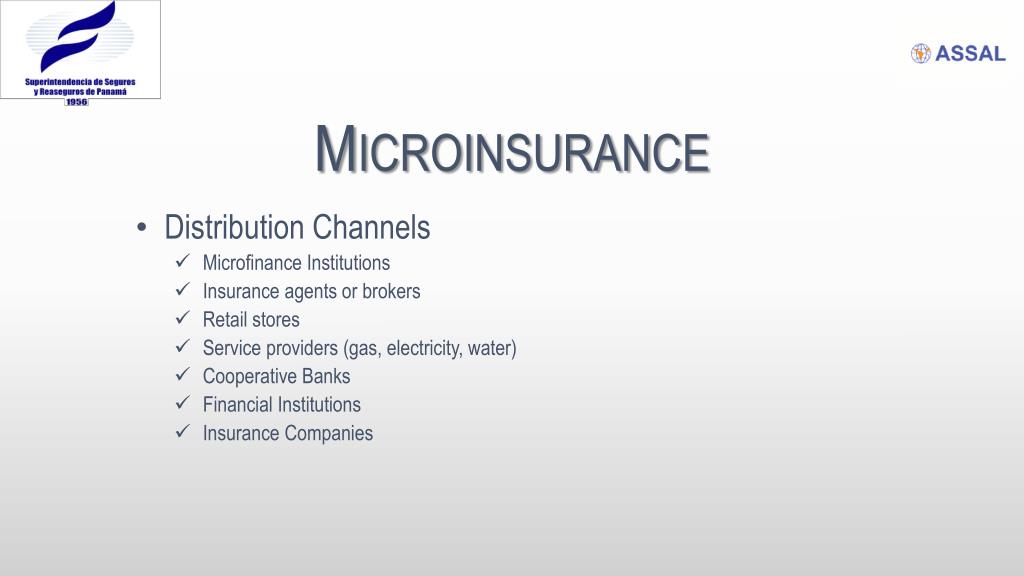 Superintendencia de Seguros y Reaseguros de Panamá
1956

ASSAL

MICROINSURANCE

• Distribution Channels
✓ Microfinance Institutions
✓ Insurance agents or brokers
✓ Retail stores
✓ Service providers (gas, electricity, water)
✓ Cooperative Banks
✓ Financial Institutions
✓ Insurance Companies